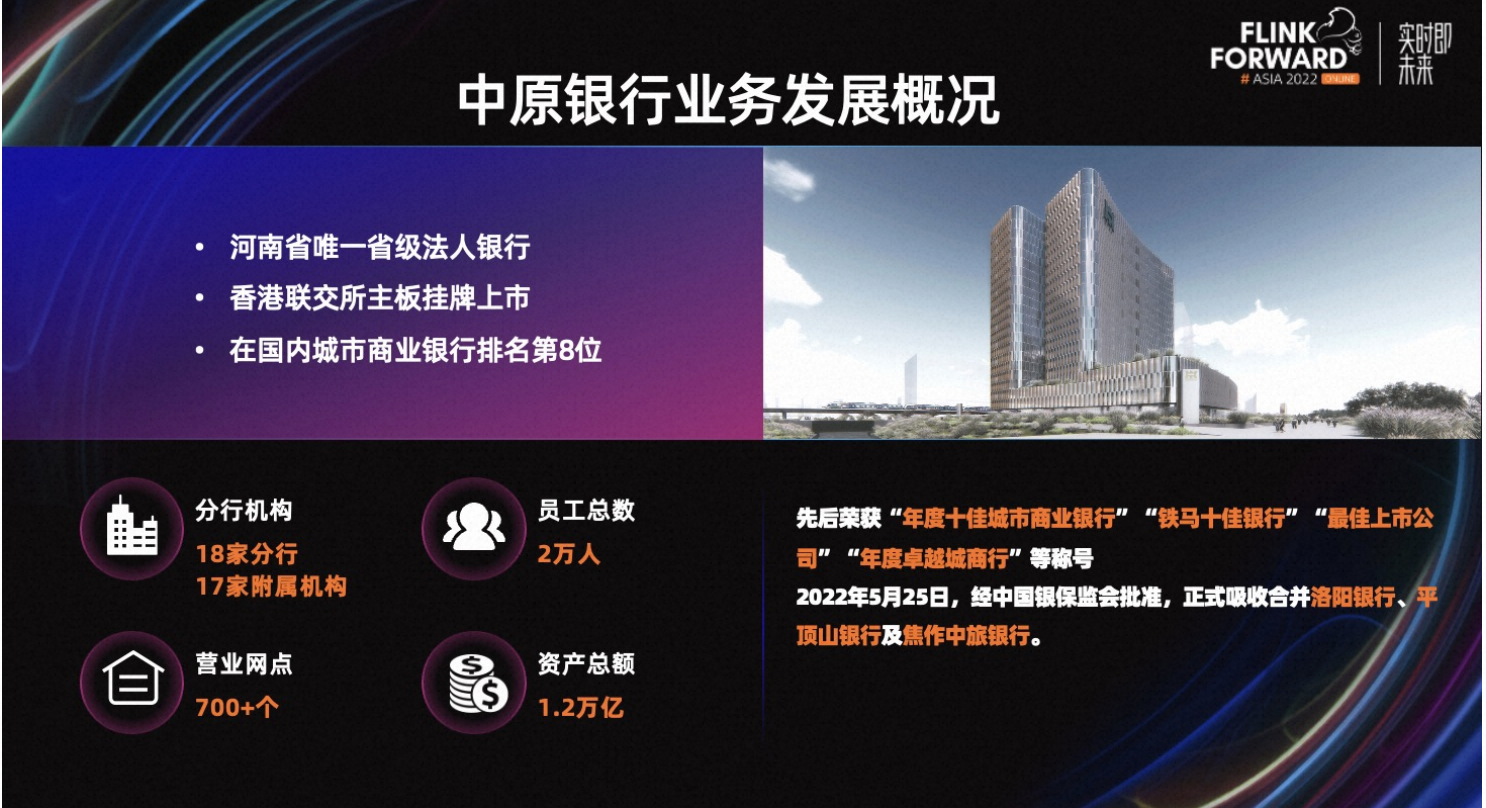 FLINK FORWARD
# ASIA 2022 ONLINE
实时即未来

中原银行业务发展概况

• 河南省唯一省级法人银行
• 香港联交所主板挂牌上市
• 在国内城市商业银行排名第8位

分行机构
18家分行
17家附属机构

员工总数
2万人

营业网点
700+个

资产总额
1.2万亿

先后荣获“年度十佳城市商业银行”“铁马十佳银行”“最佳上市公司”“年度卓越城商行”等称号
2022年5月25日，经中国银保监会批准，正式吸收合并洛阳银行、平顶山银行及焦作中旅银行。